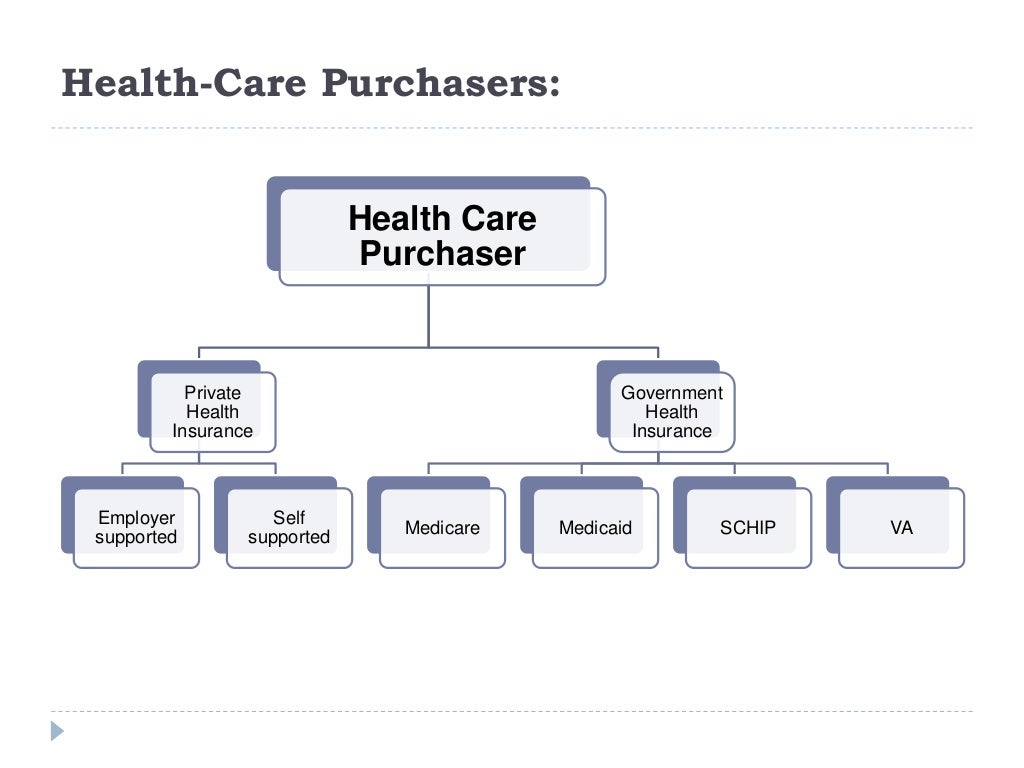 Health-Care Purchasers:

Health Care Purchaser

Private Health Insurance

Government Health Insurance

Employer supported

Self supported

Medicare

Medicaid

SCHIP

VA